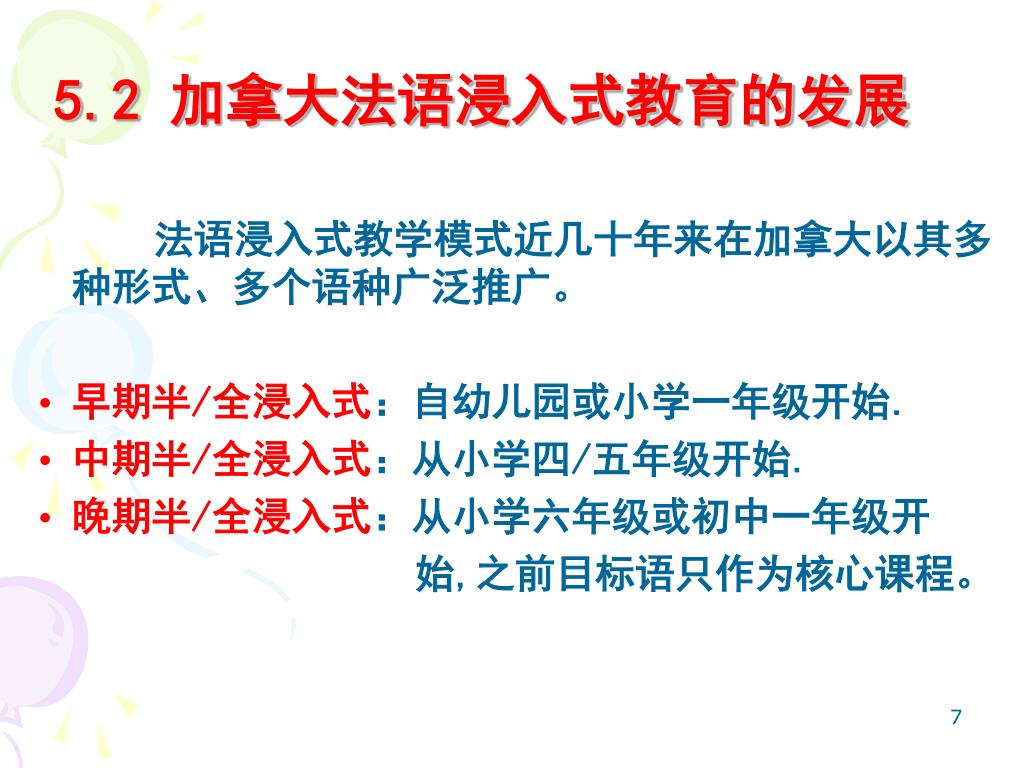 5.2 加拿大法语浸入式教育的发展

法语浸入式教学模式近几十年来在加拿大以其多种形式、多个语种广泛推广。

• 早期半/全浸入式：自幼儿园或小学一年级开始.
• 中期半/全浸入式：从小学四/五年级开始.
• 晚期半/全浸入式：从小学六年级或初中一年级开始，之前目标语只作为核心课程。

7